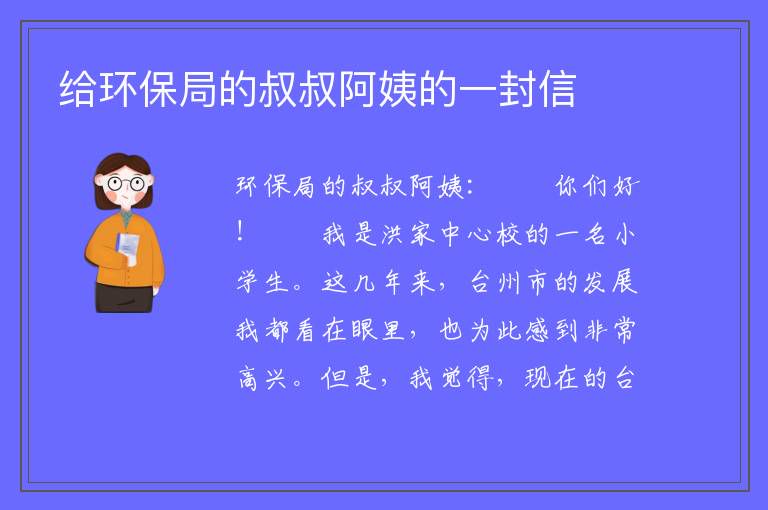 给环保局的叔叔阿姨的一封信

环保局的叔叔阿姨：　　你们好！　　我是洪家中心校的一名小学生。这几年来，台州市的发展我都看在眼里，也为此感到非常高兴。但是，我觉得，现在的台